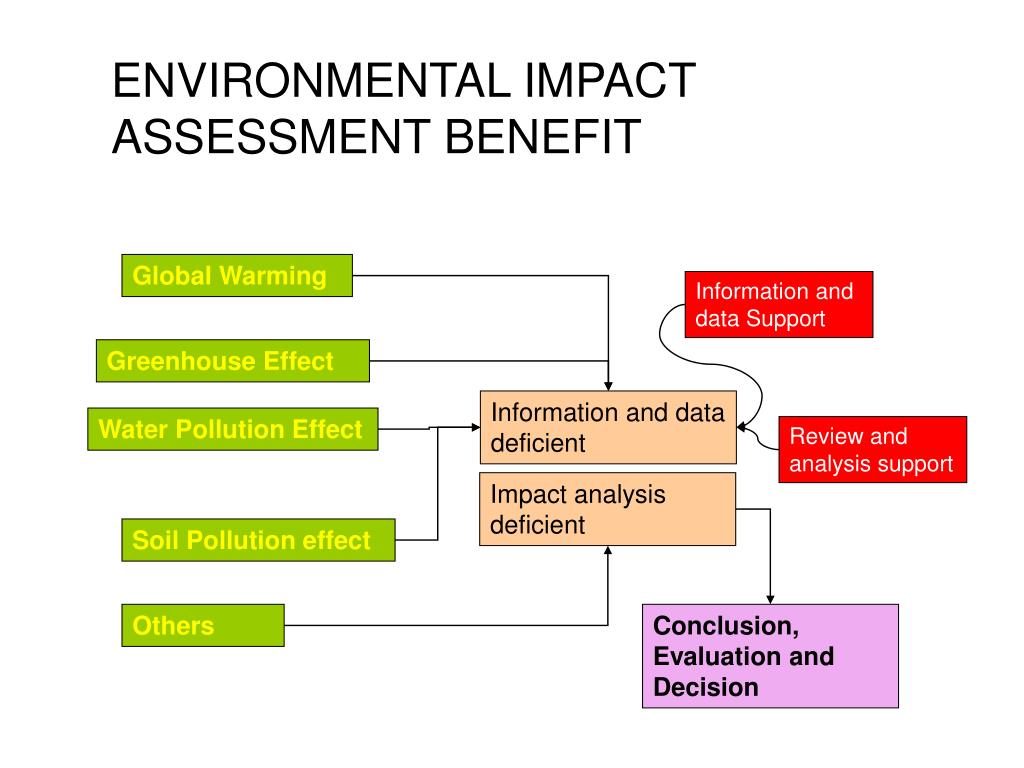 ENVIRONMENTAL IMPACT ASSESSMENT BENEFIT

Global Warming

Greenhouse Effect

Water Pollution Effect

Soil Pollution effect

Others

Information and data Support

Information and data deficient

Review and analysis support

Impact analysis deficient

Conclusion, Evaluation and Decision